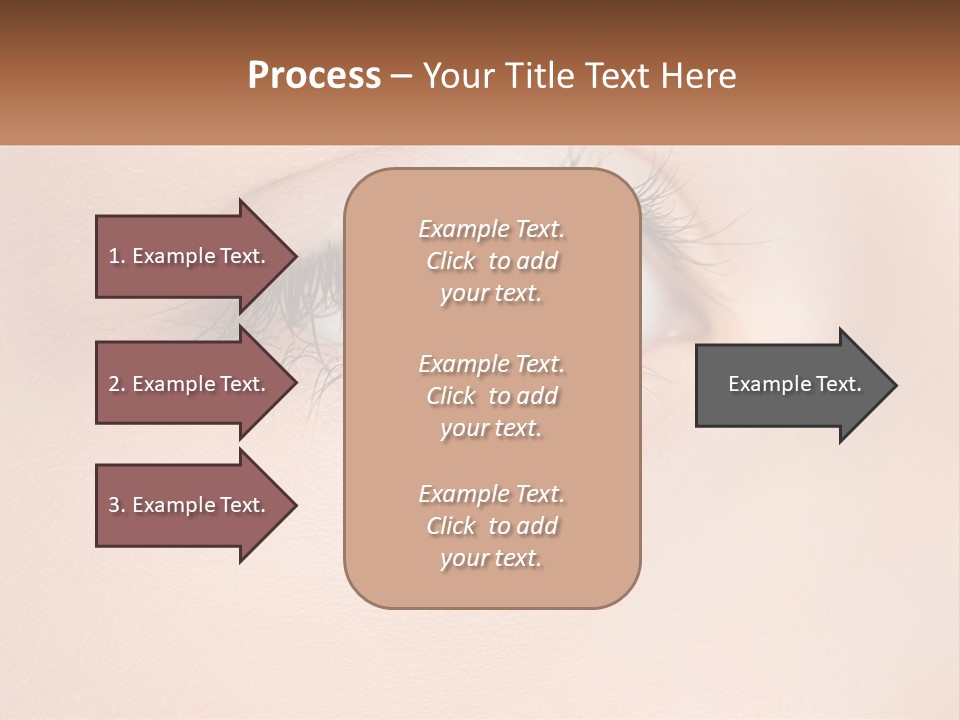 Process – Your Title Text Here

1. Example Text.

2. Example Text.

3. Example Text.

Example Text. Click to add your text.

Example Text. Click to add your text.

Example Text. Click to add your text.

Example Text.